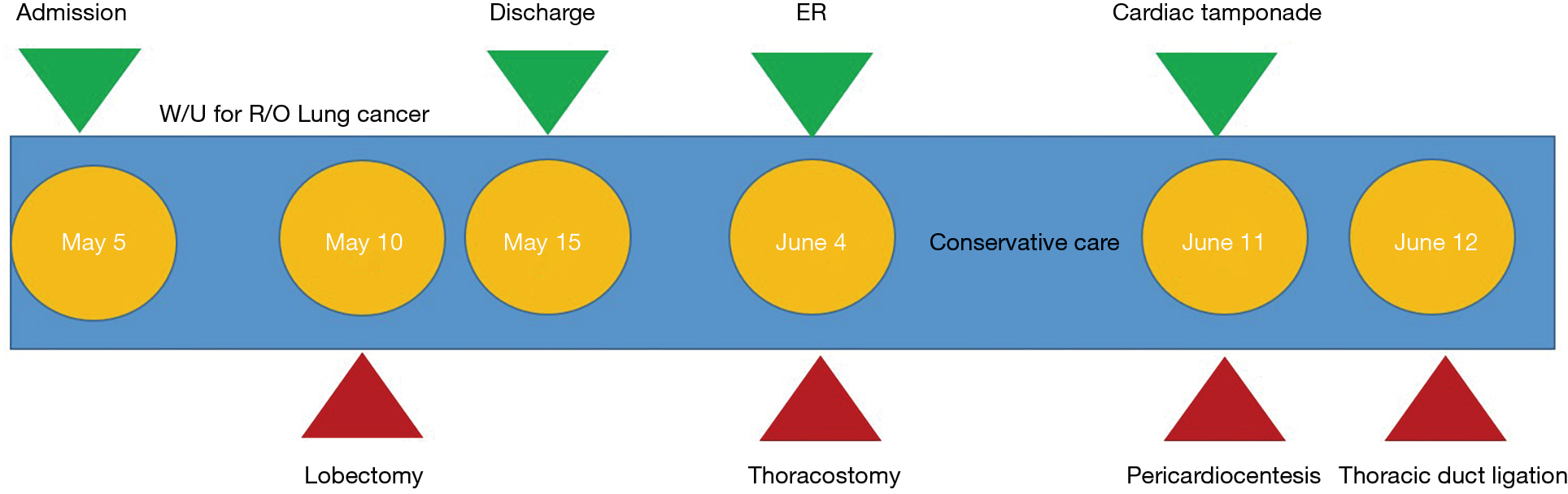 Admission

Discharge

ER

Cardiac tamponade

W/U for R/O Lung cancer

May 5

May 10

May 15

June 4

Conservative care

June 11

June 12

Lobectomy

Thoracostomy

Pericardiocentesis

Thoracic duct ligation